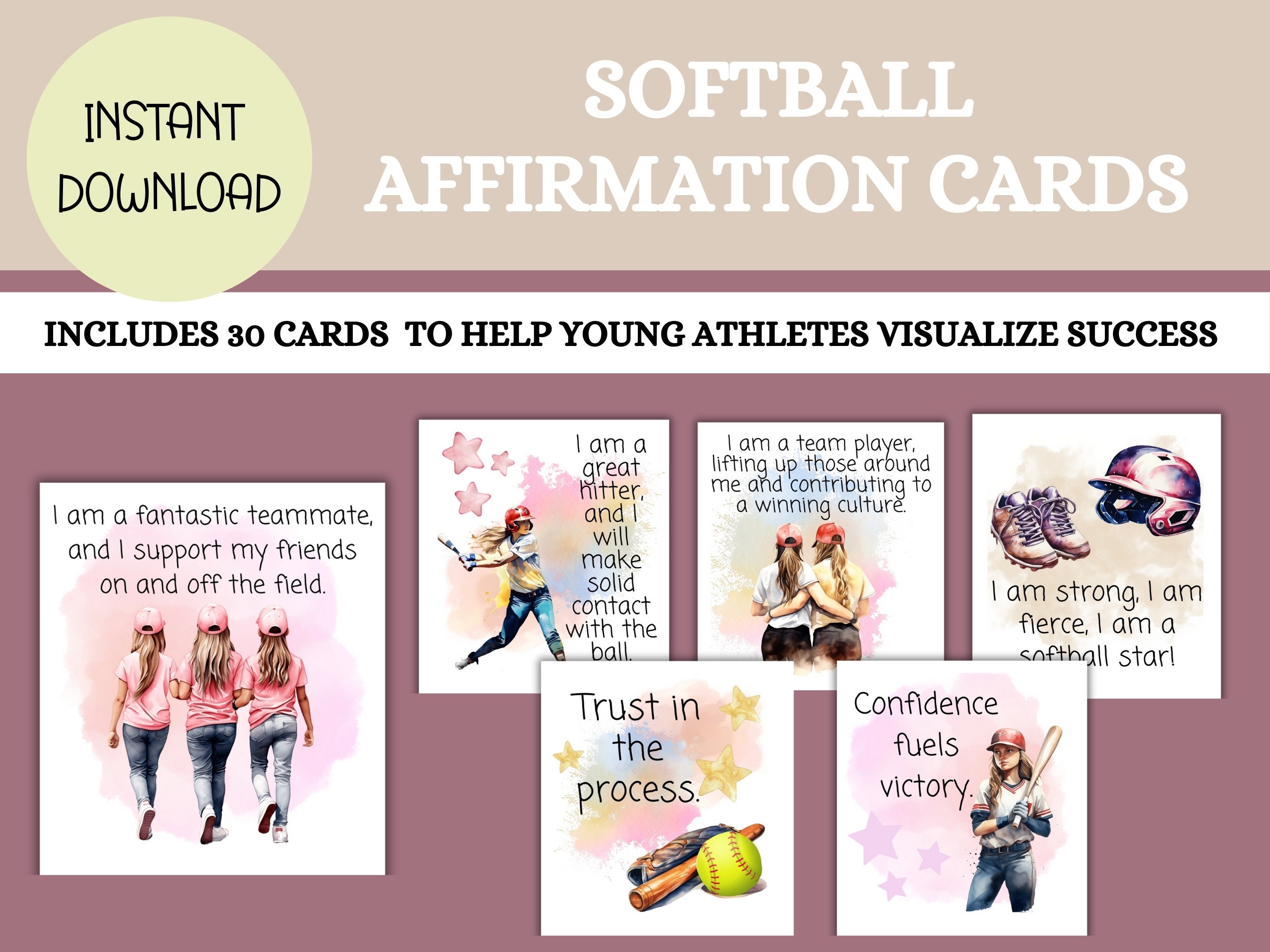 INSTANT DOWNLOAD

SOFTBALL AFFIRMATION CARDS

INCLUDES 30 CARDS TO HELP YOUNG ATHLETES VISUALIZE SUCCESS

I am a fantastic teammate, and I support my friends on and off the field.

I am a great hitter, and I will make solid contact with the ball.

I am a team player, lifting up those around me and contributing to a winning culture.

I am strong, I am fierce, I am a softball star!

Trust in the process.

Confidence fuels victory.